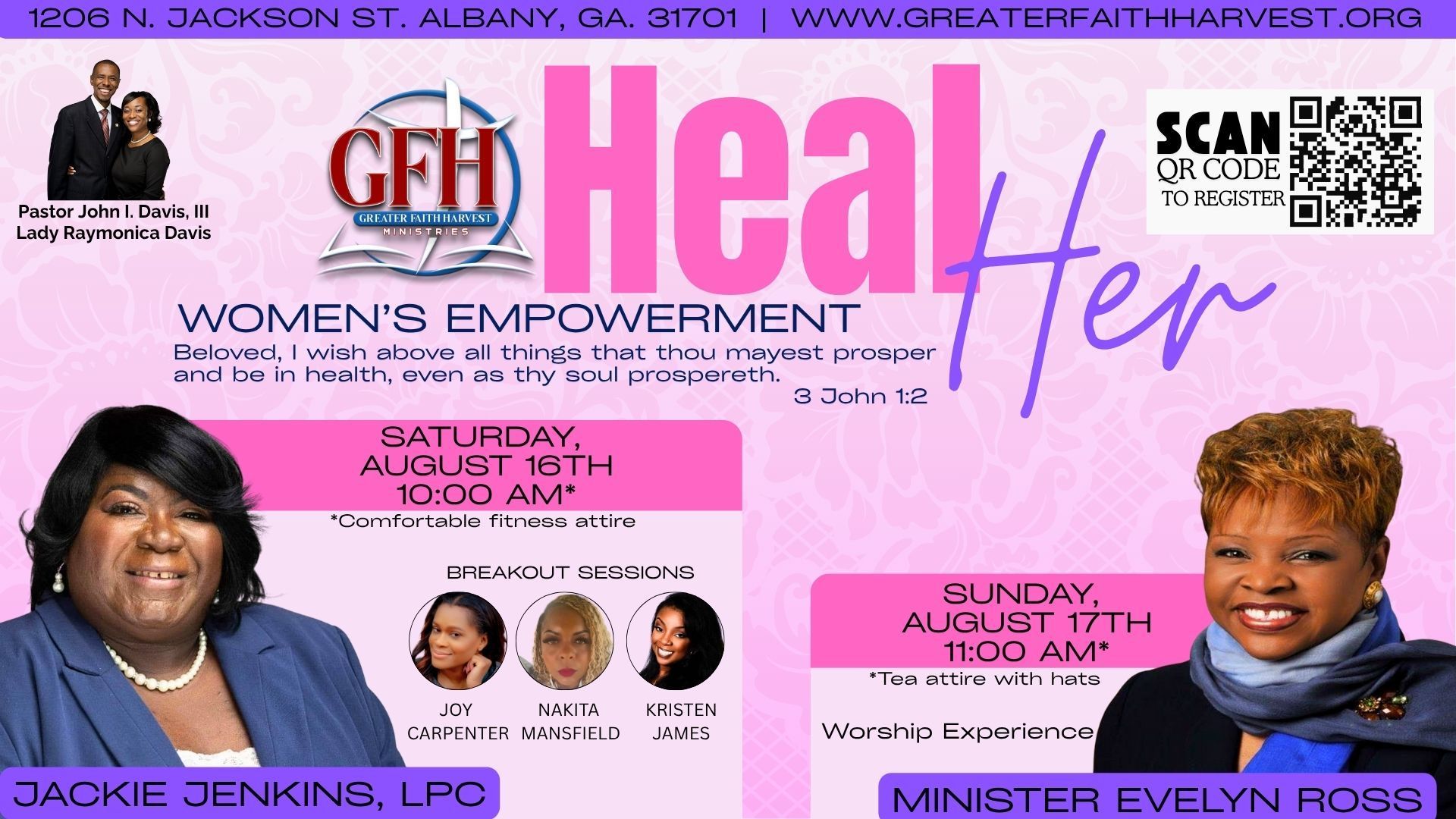 1206 N. JACKSON ST. ALBANY, GA. 31701 | WWW.GREATERFAITHHARVEST.ORG

Pastor John I. Davis, III
Lady Raymonica Davis

GFH
GREATER FAITH HARVEST
MINISTRIES

Heal Her

SCAN
QR CODE
TO REGISTER

WOMEN'S EMPOWERMENT

Beloved, I wish above all things that thou mayest prosper and be in health, even as thy soul prospereth.
3 John 1:2

SATURDAY, AUGUST 16TH
10:00 AM*
*Comfortable fitness attire

BREAKOUT SESSIONS

JOY CARPENTER
NAKITA MANSFIELD
KRISTEN JAMES

JACKIE JENKINS, LPC

SUNDAY, AUGUST 17TH
11:00 AM*
*Tea attire with hats

Worship Experience

MINISTER EVELYN ROSS